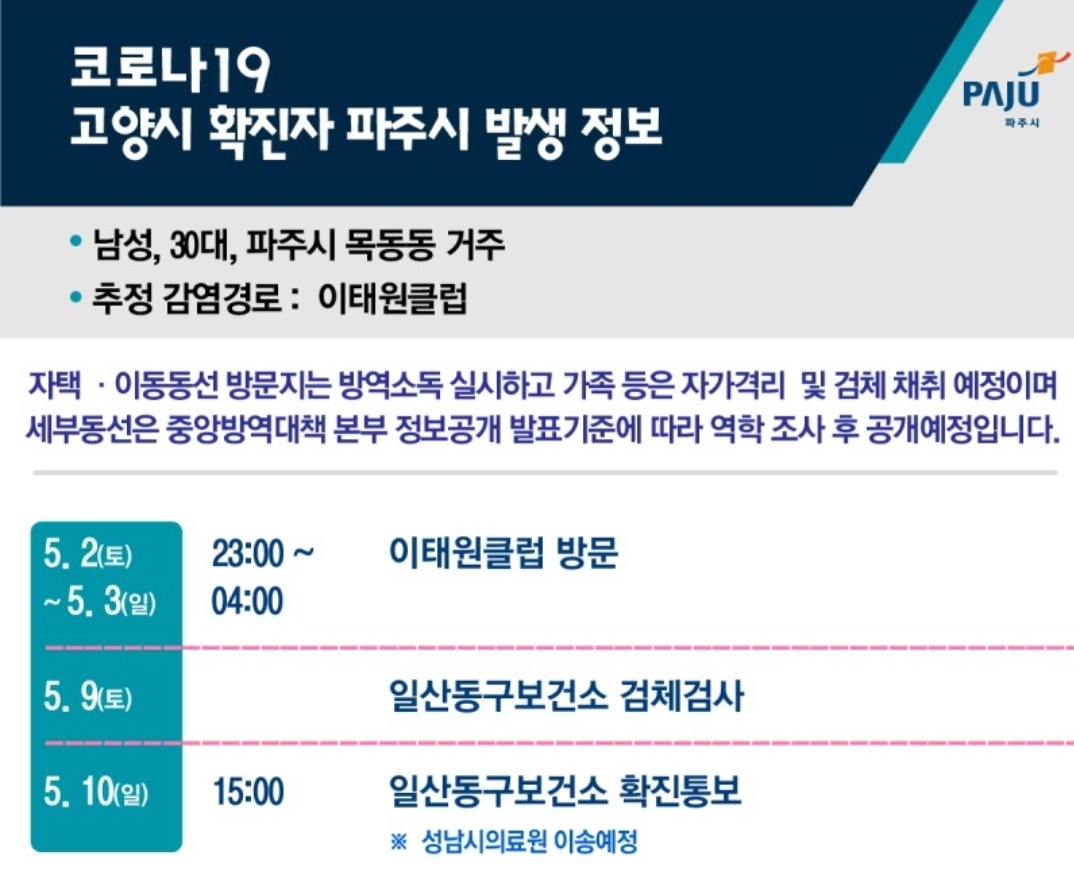 코로나19
고양시 확진자 파주시 발생 정보

PAJU
파주시

• 남성, 30대, 파주시 목동동 거주
• 추정 감염경로 : 이태원클럽

자택 · 이동동선 방문지는 방역소독 실시하고 가족 등은 자가격리 및 검체 채취 예정이며 세부동선은 중앙방역대책 본부 정보공개 발표기준에 따라 역학 조사 후 공개예정입니다.

| | | |
|---|---|---|
| 5. 2(토) ~ 5. 3(일) | 23:00 ~ 04:00 | 이태원클럽 방문 |
| 5. 9(토) | | 일산동구보건소 검체검사 |
| 5. 10(일) | 15:00 | 일산동구보건소 확진통보 ※ 성남시의료원 이송예정 |